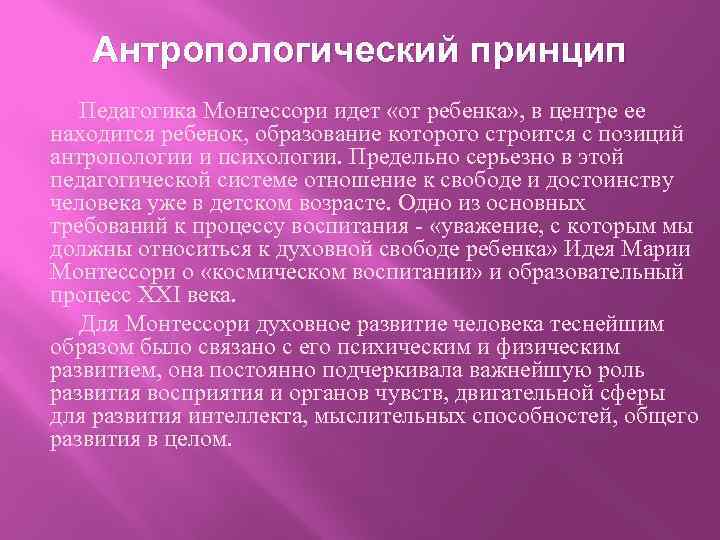 Антропологический принцип

Педагогика Монтессори идет «от ребенка», в центре ее находится ребенок, образование которого строится с позиций антропологии и психологии. Предельно серьезно в этой педагогической системе отношение к свободе и достоинству человека уже в детском возрасте. Одно из основных требований к процессу воспитания - «уважение, с которым мы должны относиться к духовной свободе ребенка» Идея Марии Монтессори о «космическом воспитании» и образовательный процесс XXI века.

Для Монтессори духовное развитие человека теснейшим образом было связано с его психическим и физическим развитием, она постоянно подчеркивала важнейшую роль развития восприятия и органов чувств, двигательной сферы для развития интеллекта, мыслительных способностей, общего развития в целом.